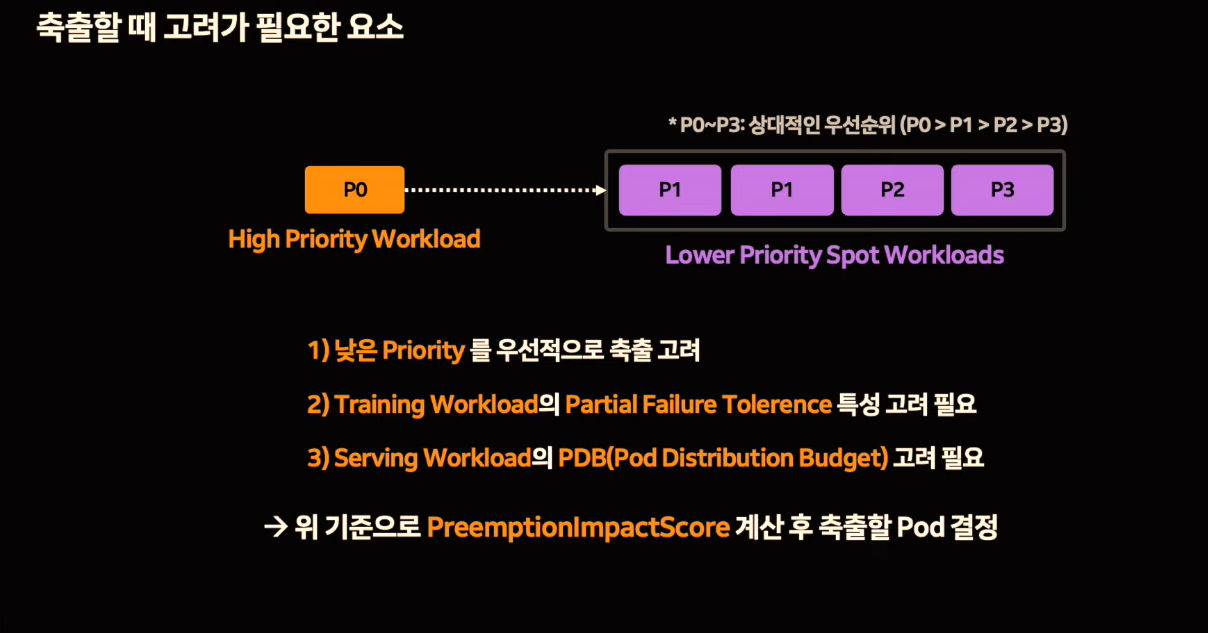 축출할 때 고려가 필요한 요소

* P0~P3: 상대적인 우선순위 (P0 > P1 > P2 > P3)

P0

High Priority Workload

P1 P1 P2 P3

Lower Priority Spot Workloads

1) 낮은 Priority 를 우선적으로 축출 고려

2) Training Workload의 Partial Failure Tolerence 특성 고려 필요

3) Serving Workload의 PDB(Pod Distribution Budget) 고려 필요

→ 위 기준으로 PreemptionImpactScore 계산 후 축출할 Pod 결정